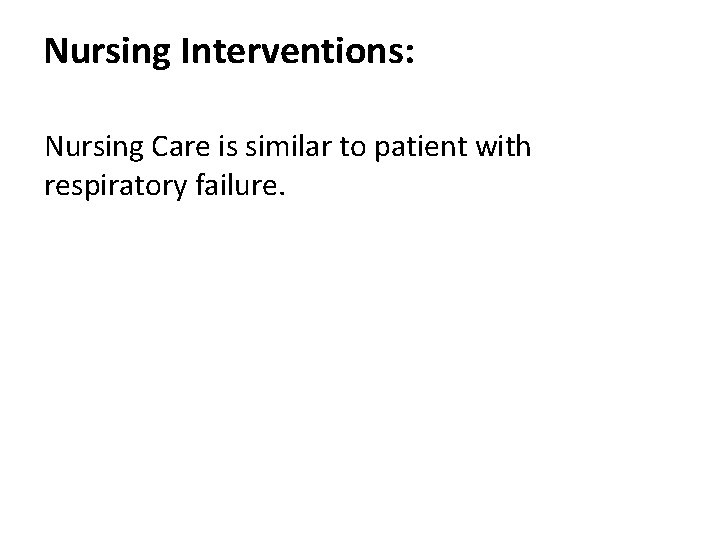 Nursing Interventions:

Nursing Care is similar to patient with respiratory failure.